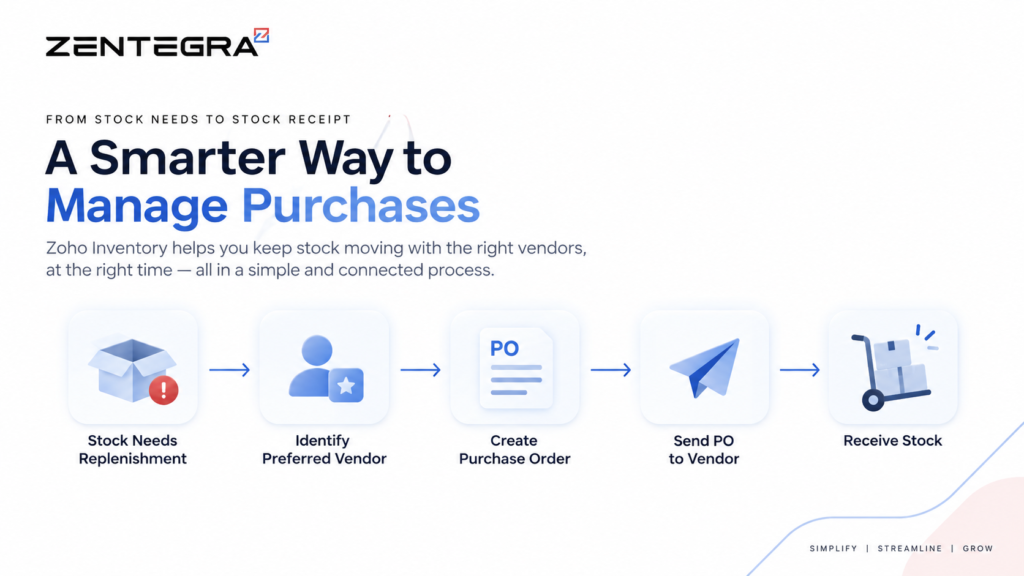 ZENTEGRA

FROM STOCK NEEDS TO STOCK RECEIPT

A Smarter Way to Manage Purchases

Zoho Inventory helps you keep stock moving with the right vendors, at the right time — all in a simple and connected process.

Stock Needs Replenishment

Identify Preferred Vendor

PO

Create Purchase Order

Send PO to Vendor

Receive Stock

SIMPLIFY | STREAMLINE | GROW